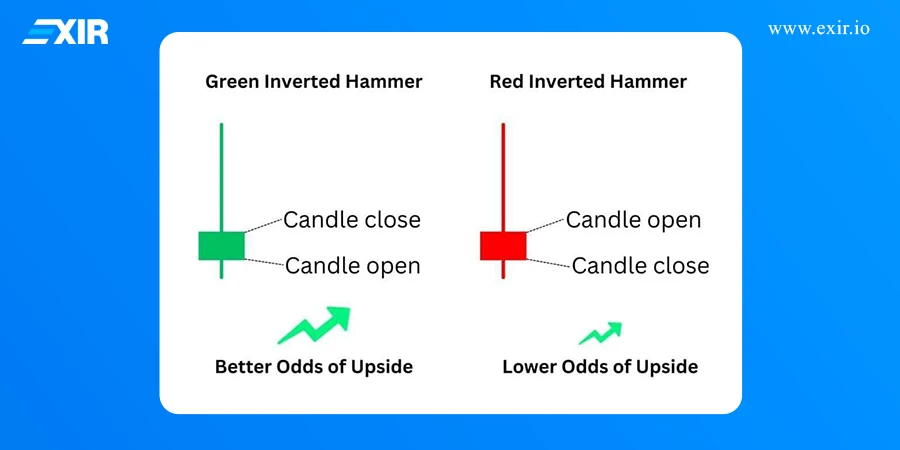 EXIR

www.exir.io

Green Inverted Hammer

Candle close

Candle open

Better Odds of Upside

Red Inverted Hammer

Candle open

Candle close

Lower Odds of Upside